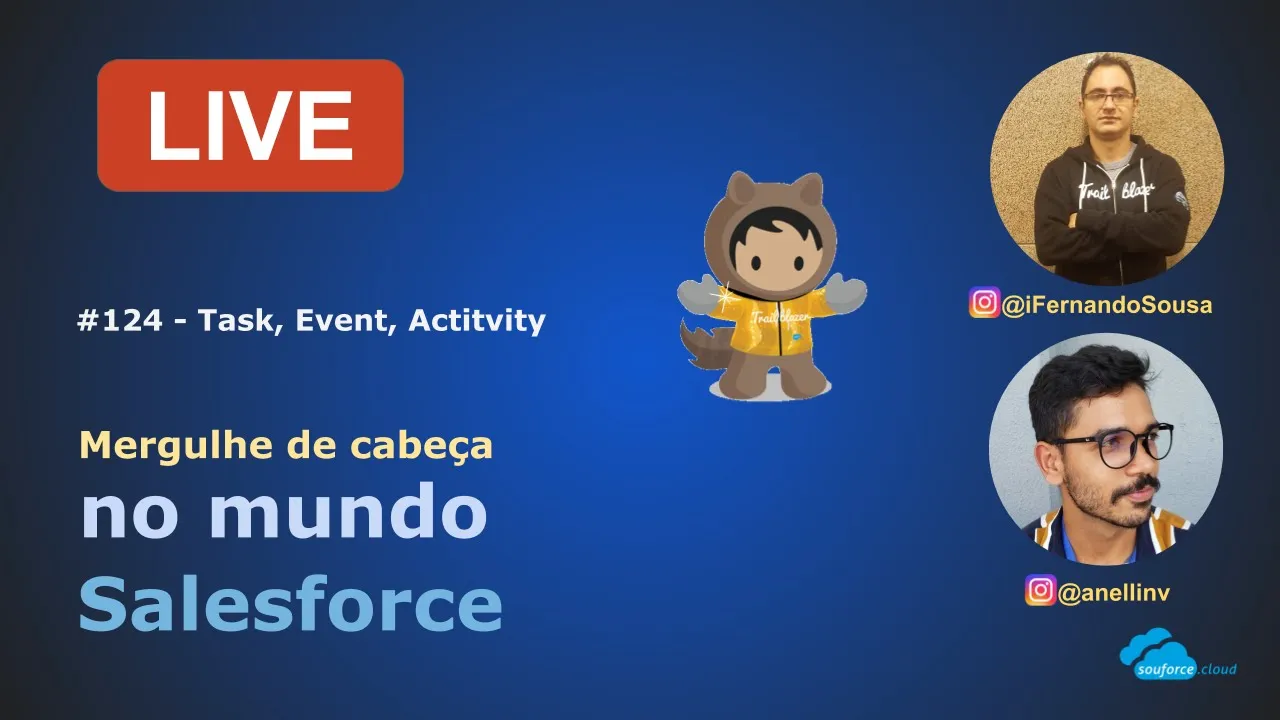 LIVE

#124 - Task, Event, Actitvity

Mergulhe de cabeça
no mundo
Salesforce

Trailblazer

Trailblazer

@iFernandoSousa

@anellinv

souforce.cloud